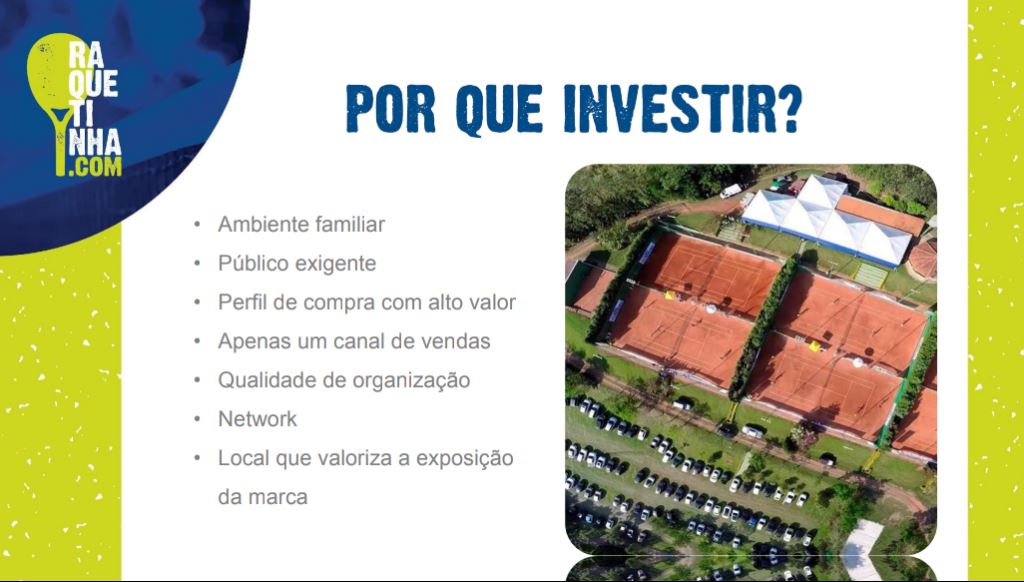 RA
QUE
TI
NHA
.COM

POR QUE INVESTIR?

• Ambiente familiar
• Público exigente
• Perfil de compra com alto valor
• Apenas um canal de vendas
• Qualidade de organização
• Network
• Local que valoriza a exposição da marca